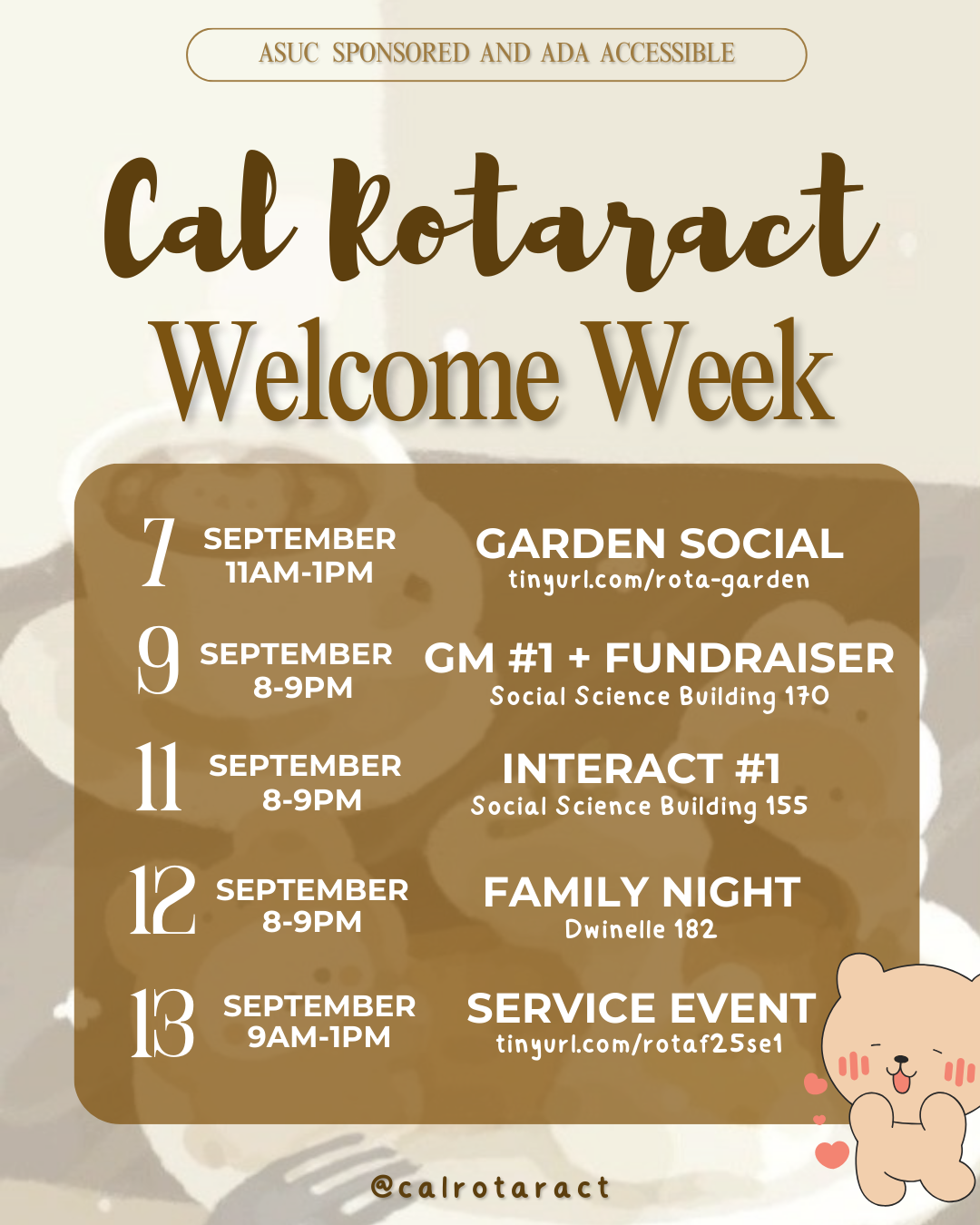 ASUC SPONSORED AND ADA ACCESSIBLE

Cal Rotaract
Welcome Week

7 SEPTEMBER 11AM-1PM
GARDEN SOCIAL
tinyurl.com/rota-garden

9 SEPTEMBER 8-9PM
GM #1 + FUNDRAISER
Social Science Building 170

11 SEPTEMBER 8-9PM
INTERACT #1
Social Science Building 155

12 SEPTEMBER 8-9PM
FAMILY NIGHT
Dwinelle 182

13 SEPTEMBER 9AM-1PM
SERVICE EVENT
tinyurl.com/rotaf25se1

@calrotaract